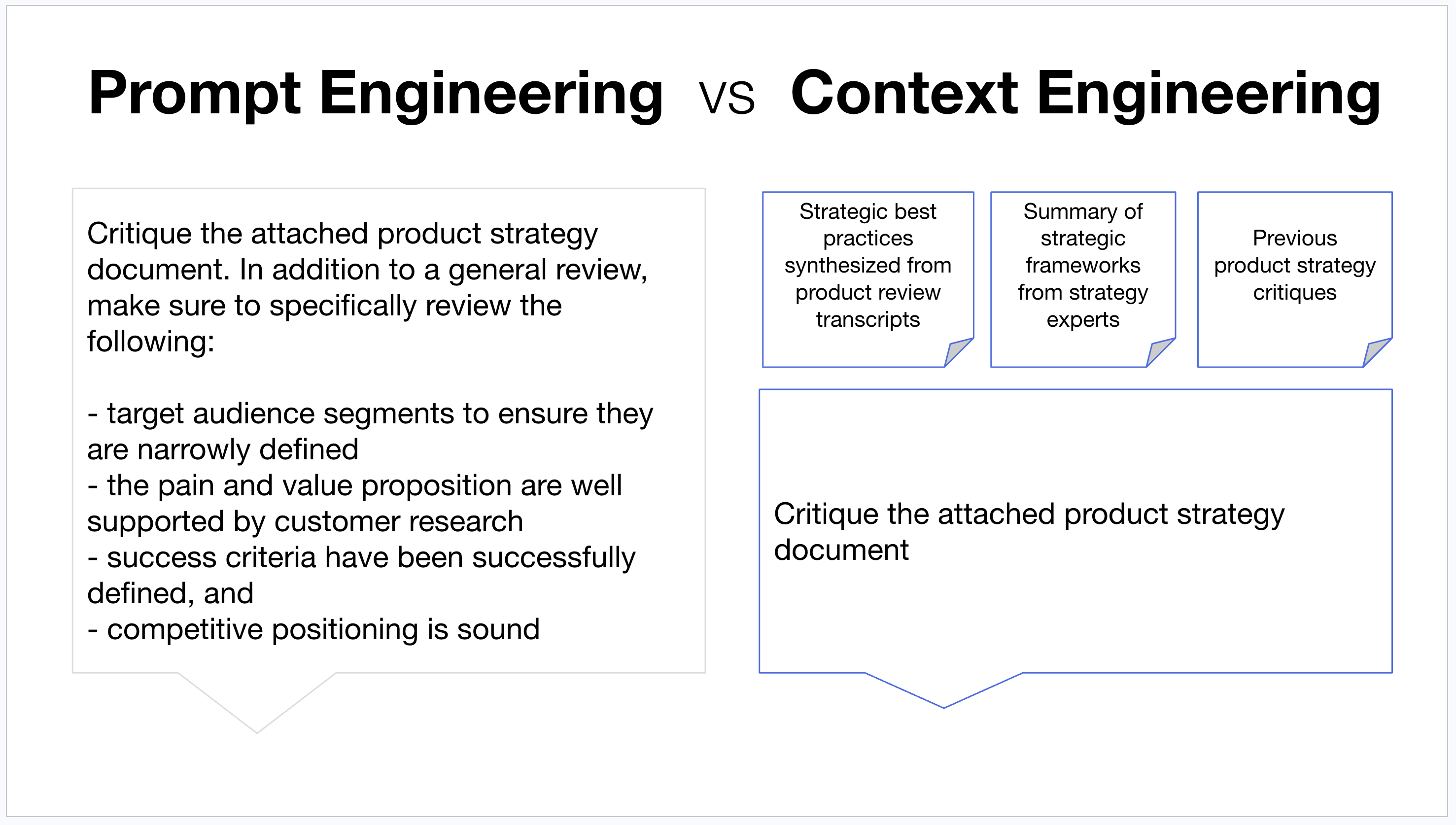 Prompt Engineering vs Context Engineering

Critique the attached product strategy document. In addition to a general review, make sure to specifically review the following:

- target audience segments to ensure they are narrowly defined
- the pain and value proposition are well supported by customer research
- success criteria have been successfully defined, and
- competitive positioning is sound

Strategic best practices synthesized from product review transcripts

Summary of strategic frameworks from strategy experts

Previous product strategy critiques

Critique the attached product strategy document